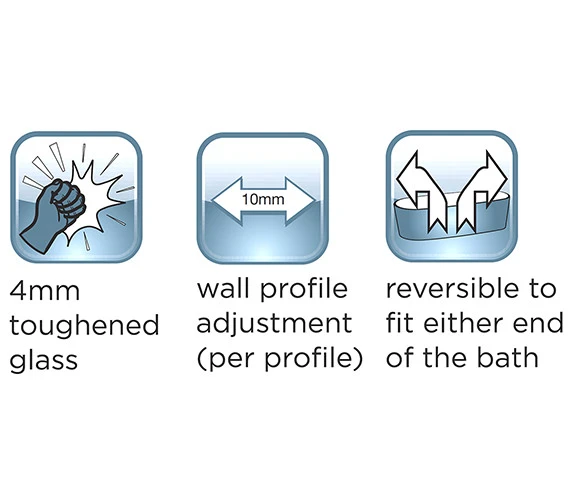 4mm toughened glass

10mm

wall profile adjustment (per profile)

reversible to fit either end of the bath